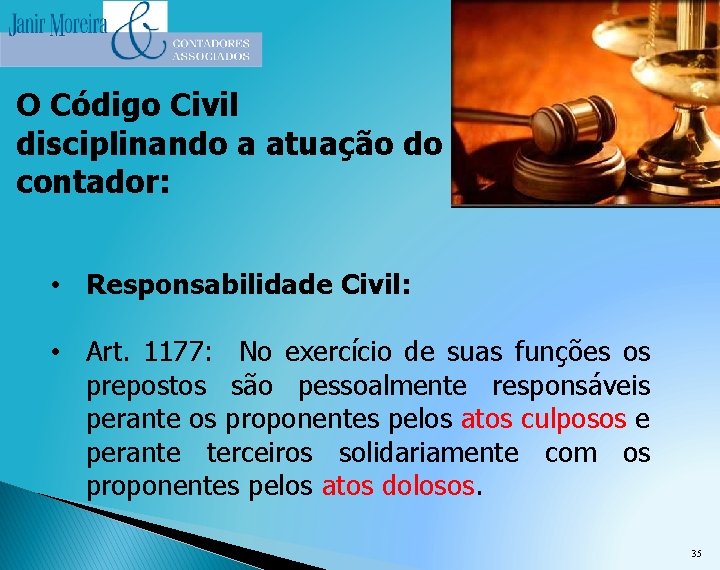 Janir Moreira & CONTADORES ASSOCIADOS

O Código Civil disciplinando a atuação do contador:

• Responsabilidade Civil:

• Art. 1177: No exercício de suas funções os prepostos são pessoalmente responsáveis perante os proponentes pelos atos culposos e perante terceiros solidariamente com os proponentes pelos atos dolosos.

35